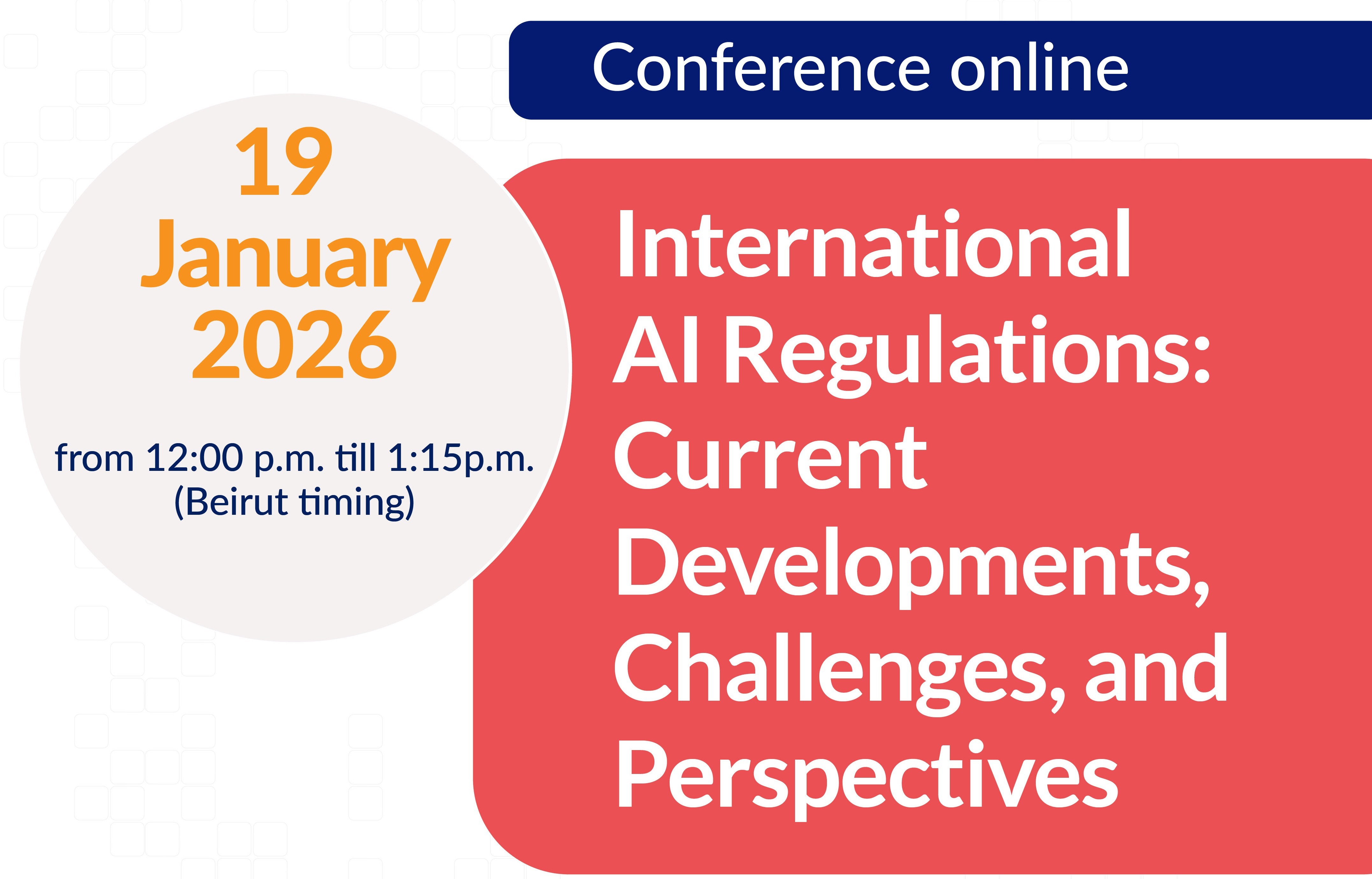 Conference online

19
January
2026

from 12:00 p.m. till 1:15p.m.
(Beirut timing)

International AI Regulations: Current Developments, Challenges, and Perspectives